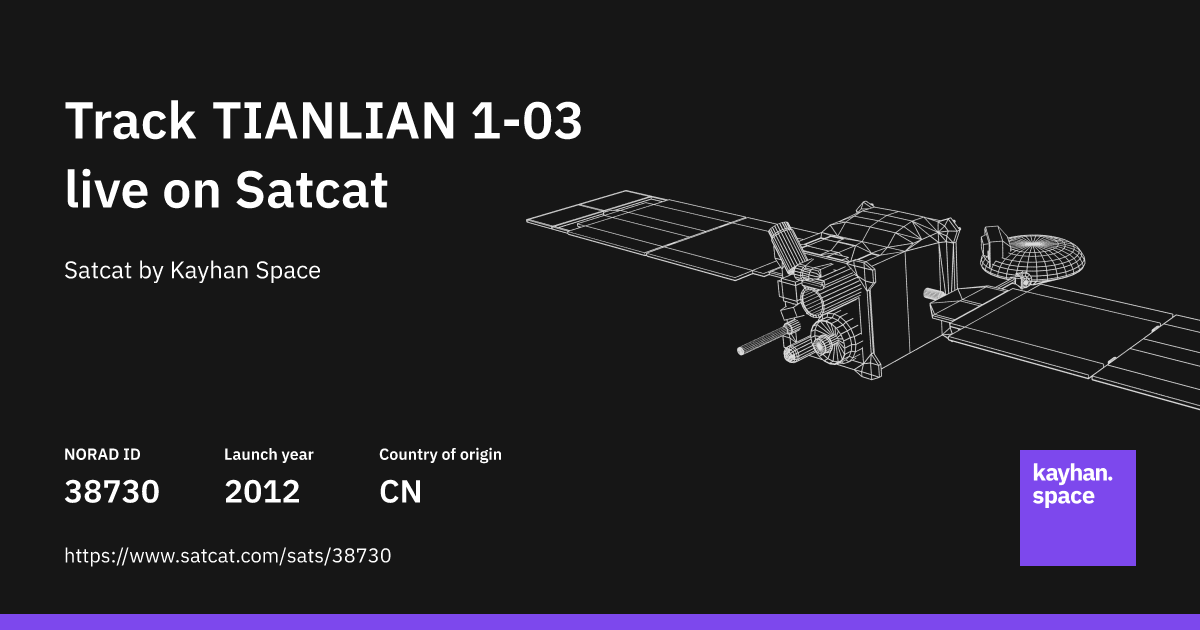 Track TIANLIAN 1-03 live on Satcat

Satcat by Kayhan Space

NORAD ID
38730

Launch year
2012

Country of origin
CN

https://www.satcat.com/sats/38730

kayhan.
space